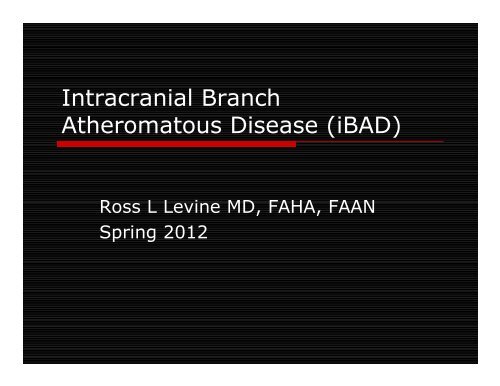 Intracranial Branch Atheromatous Disease (iBAD)

Ross L Levine MD, FAHA, FAAN
Spring 2012